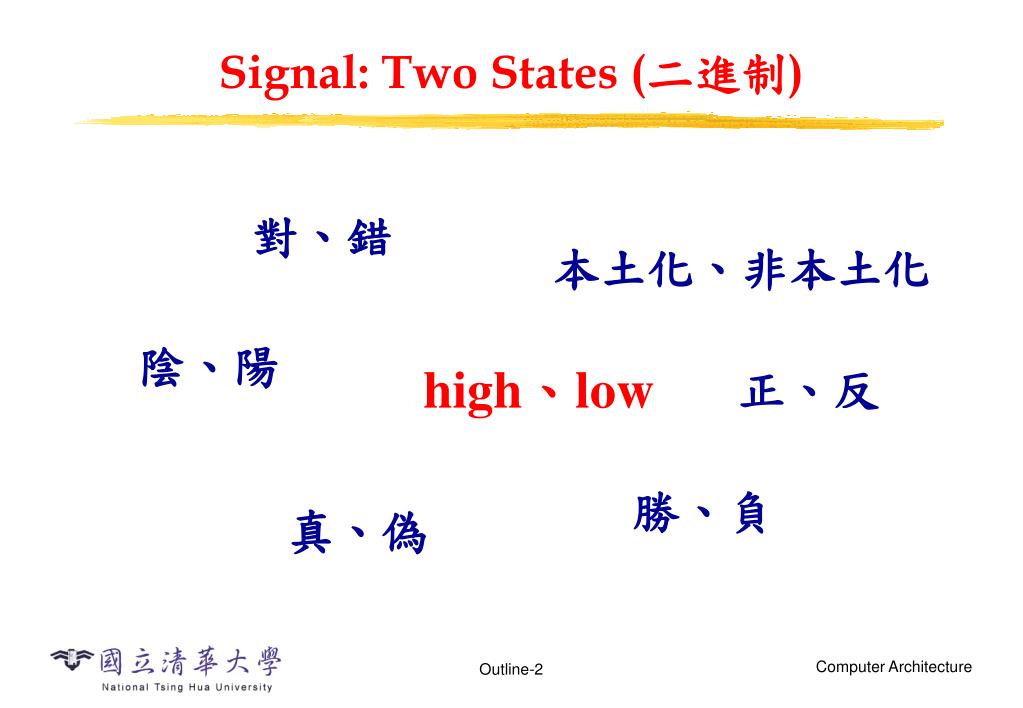 Signal: Two States (二進制)

對、錯

本土化、非本土化

陰、陽

high、low

正、反

真、偽

勝、負

國立清華大學
National Tsing Hua University

Outline-2

Computer Architecture